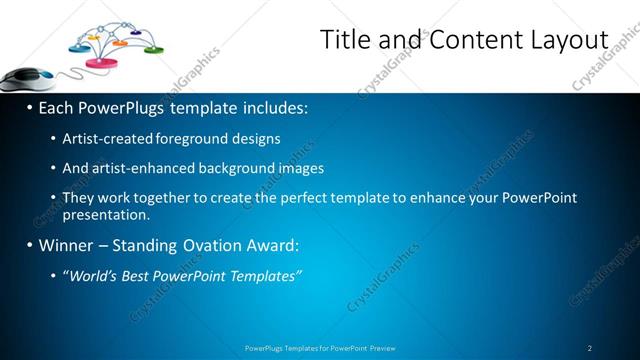 Title and Content Layout

• Each PowerPlugs template includes:
  • Artist-created foreground designs
  • And artist-enhanced background images
  • They work together to create the perfect template to enhance your PowerPoint presentation.
• Winner – Standing Ovation Award:
  • "World's Best PowerPoint Templates"

PowerPlugs Templates for PowerPoint Preview

2

CrystalGraphics